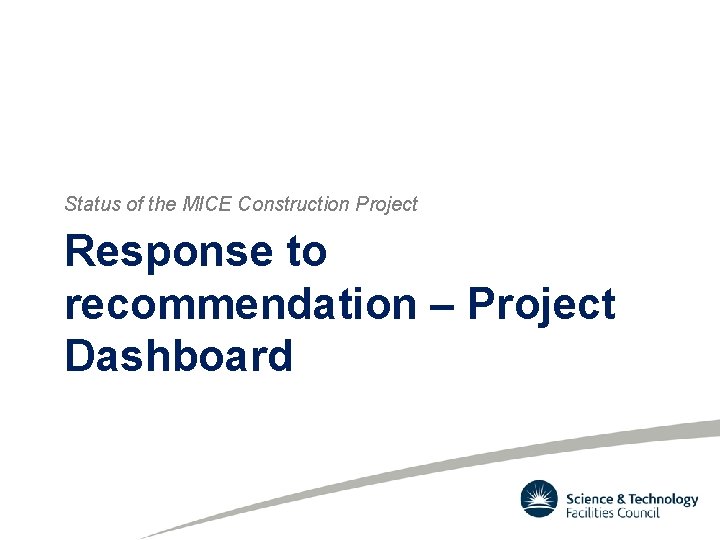 Status of the MICE Construction Project

Response to recommendation – Project Dashboard

Science & Technology Facilities Council